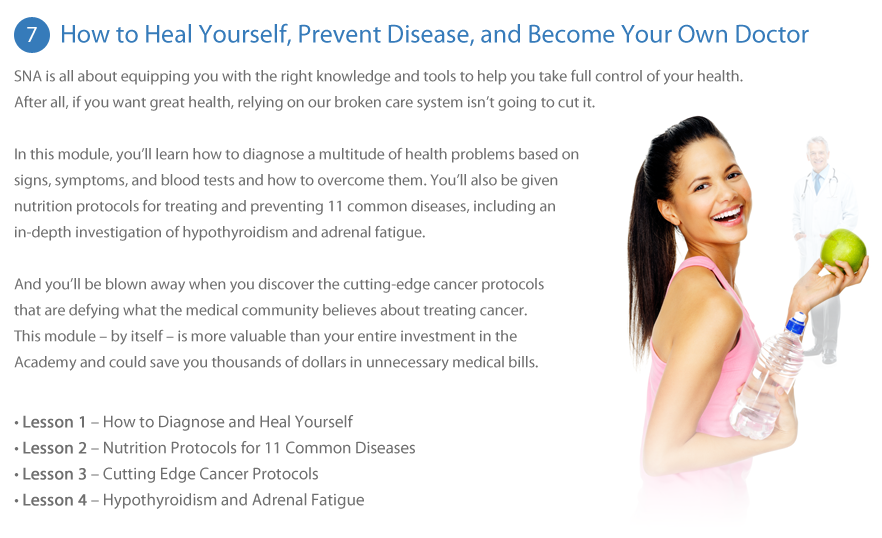 7 How to Heal Yourself, Prevent Disease, and Become Your Own Doctor

SNA is all about equipping you with the right knowledge and tools to help you take full control of your health. After all, if you want great health, relying on our broken care system isn't going to cut it.

In this module, you'll learn how to diagnose a multitude of health problems based on signs, symptoms, and blood tests and how to overcome them. You'll also be given nutrition protocols for treating and preventing 11 common diseases, including an in-depth investigation of hypothyroidism and adrenal fatigue.

And you'll be blown away when you discover the cutting-edge cancer protocols that are defying what the medical community believes about treating cancer. This module – by itself – is more valuable than your entire investment in the Academy and could save you thousands of dollars in unnecessary medical bills.

• Lesson 1 – How to Diagnose and Heal Yourself
• Lesson 2 – Nutrition Protocols for 11 Common Diseases
• Lesson 3 – Cutting Edge Cancer Protocols
• Lesson 4 – Hypothyroidism and Adrenal Fatigue